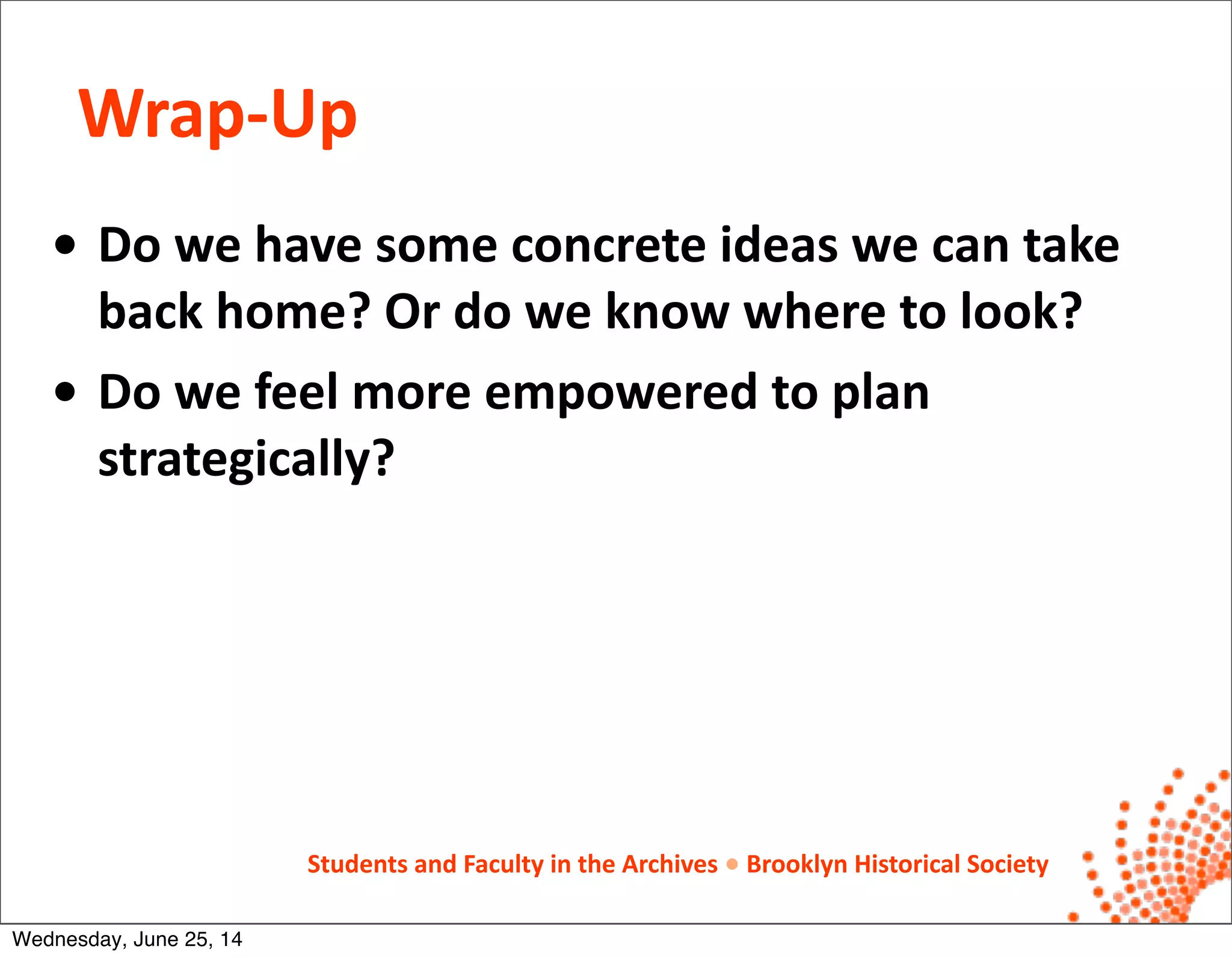 Wrap-Up

• Do we have some concrete ideas we can take back home? Or do we know where to look?

• Do we feel more empowered to plan strategically?

Students and Faculty in the Archives • Brooklyn Historical Society

Wednesday, June 25, 14